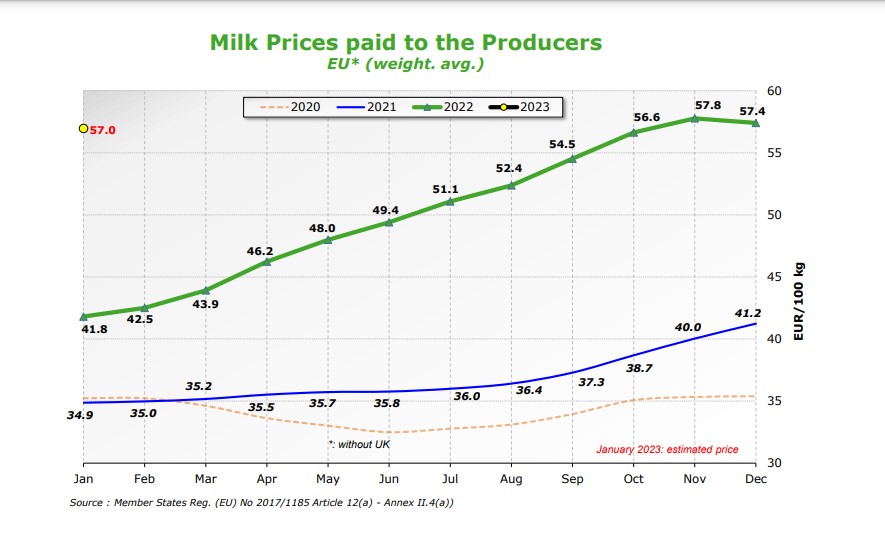 Milk Prices paid to the Producers
EU* (weight. avg.)

2020
2021
2022
2023

57.0

41.8
42.5
43.9
46.2
48.0
49.4
51.1
52.4
54.5
56.6
57.8
57.4

34.9
35.0
35.2
35.5
35.7
35.8
36.0
36.4
37.3
38.7
40.0
41.2

*: without UK

January 2023: estimated price

60
55
50
45
40
35
30

EUR/100 kg

Jan
Feb
Mar
Apr
May
Jun
Jul
Aug
Sep
Oct
Nov
Dec

Source : Member States Reg. (EU) No 2017/1185 Article 12(a) - Annex II.4(a))